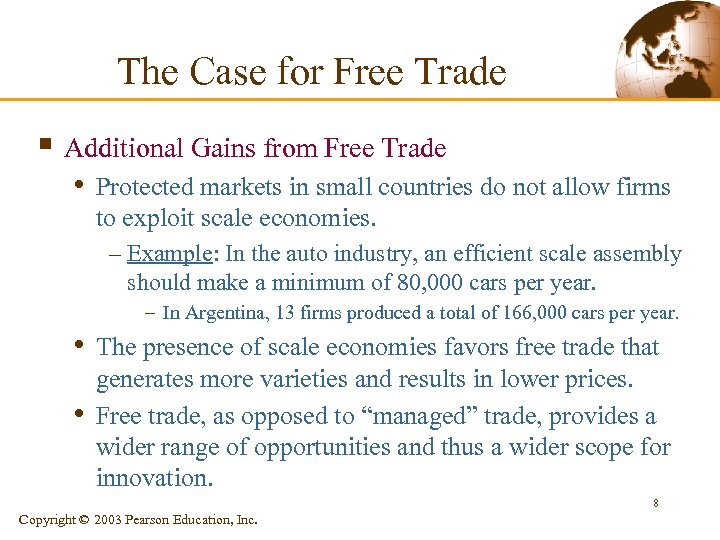 The Case for Free Trade

▪ Additional Gains from Free Trade

• Protected markets in small countries do not allow firms to exploit scale economies.

– Example: In the auto industry, an efficient scale assembly should make a minimum of 80,000 cars per year.

– In Argentina, 13 firms produced a total of 166,000 cars per year.

• The presence of scale economies favors free trade that generates more varieties and results in lower prices.

• Free trade, as opposed to “managed” trade, provides a wider range of opportunities and thus a wider scope for innovation.

8

Copyright © 2003 Pearson Education, Inc.